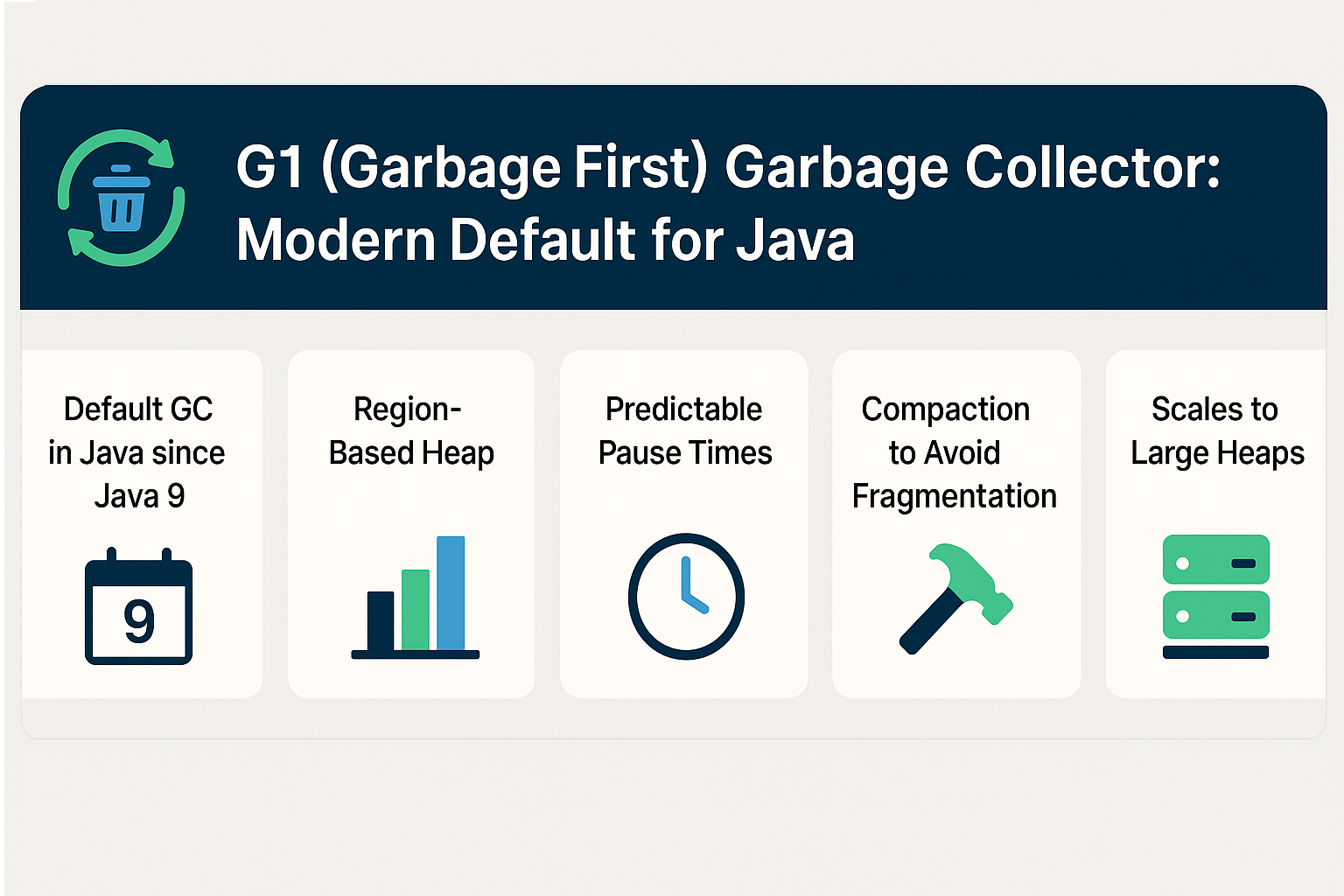 G1 (Garbage First) Garbage Collector: Modern Default for Java

Default GC in Java since Java 9

9

Region-Based Heap

Predictable Pause Times

Compaction to Avoid Fragmentation

Scales to Large Heaps